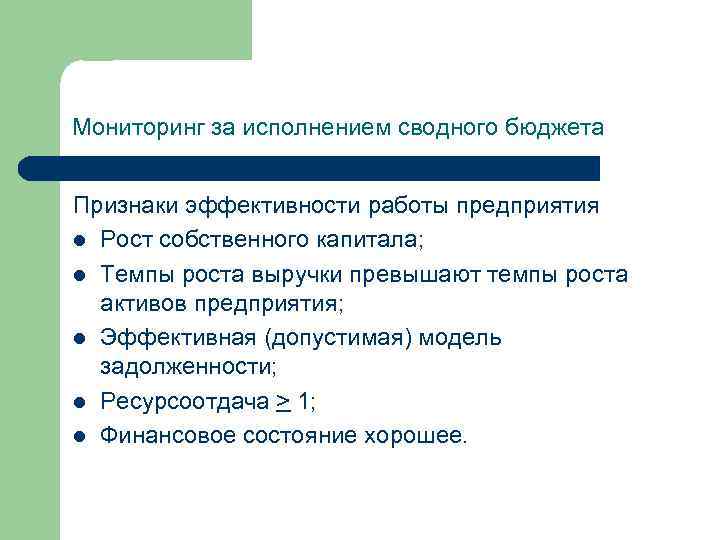 Мониторинг за исполнением сводного бюджета

Признаки эффективности работы предприятия

- Рост собственного капитала;
- Темпы роста выручки превышают темпы роста активов предприятия;
- Эффективная (допустимая) модель задолженности;
- Ресурсоотдача $\geq$ 1;
- Финансовое состояние хорошее.